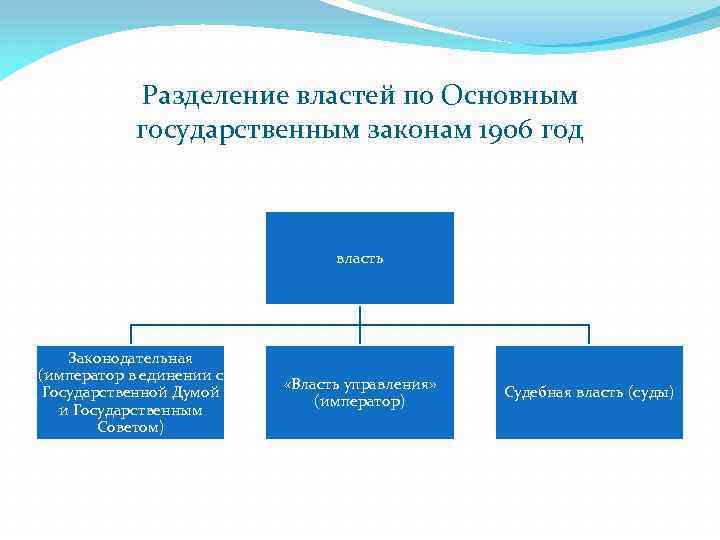 Разделение властей по Основным государственным законам 1906 год

власть

Законодательная (император в единении с Государственной Думой и Государственным Советом)

«Власть управления» (император)

Судебная власть (суды)